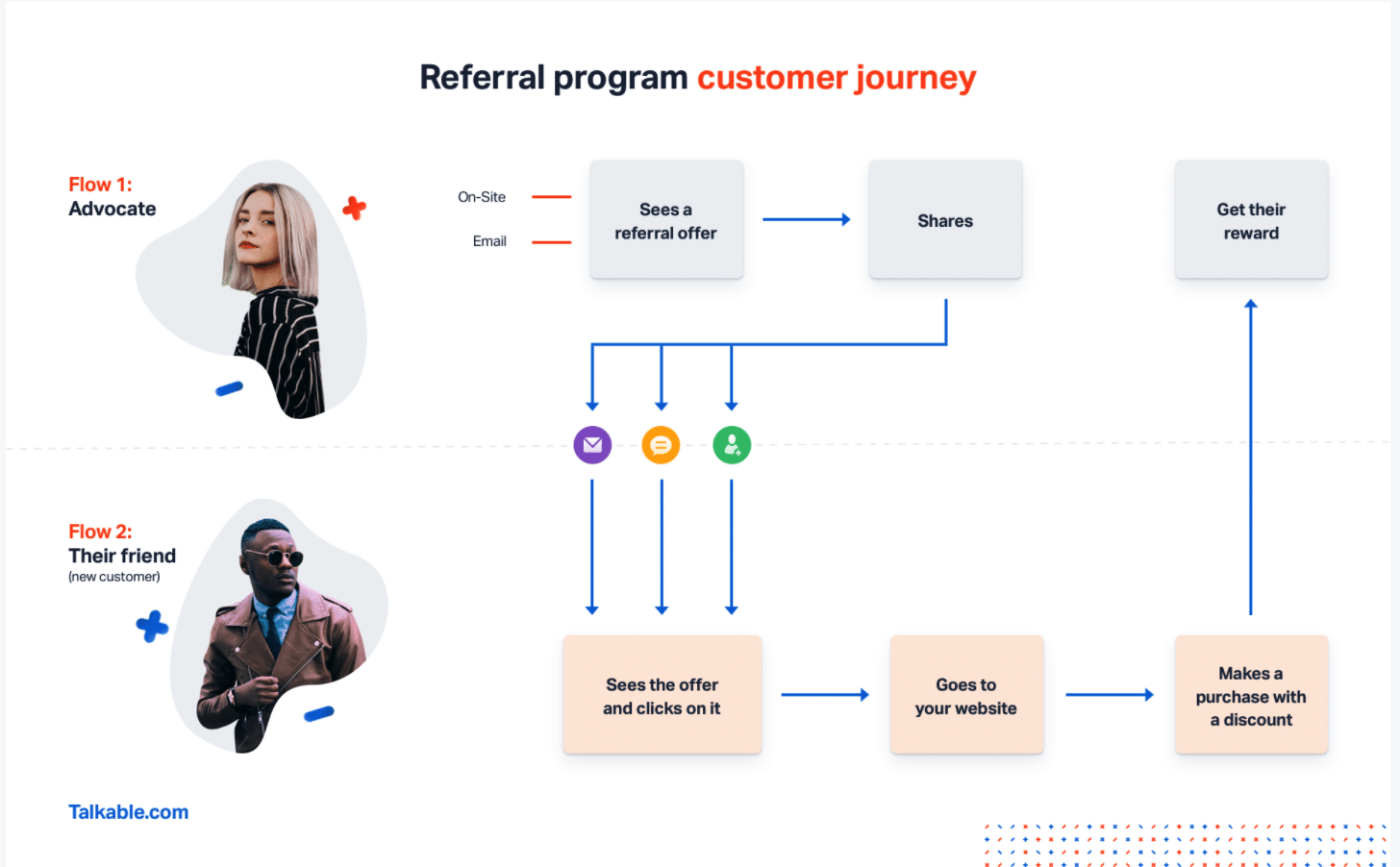 Referral program customer journey

Flow 1:
Advocate

On-Site

Email

Sees a referral offer

Shares

Get their reward

Flow 2:
Their friend
(new customer)

Sees the offer and clicks on it

Goes to your website

Makes a purchase with a discount

Talkable.com